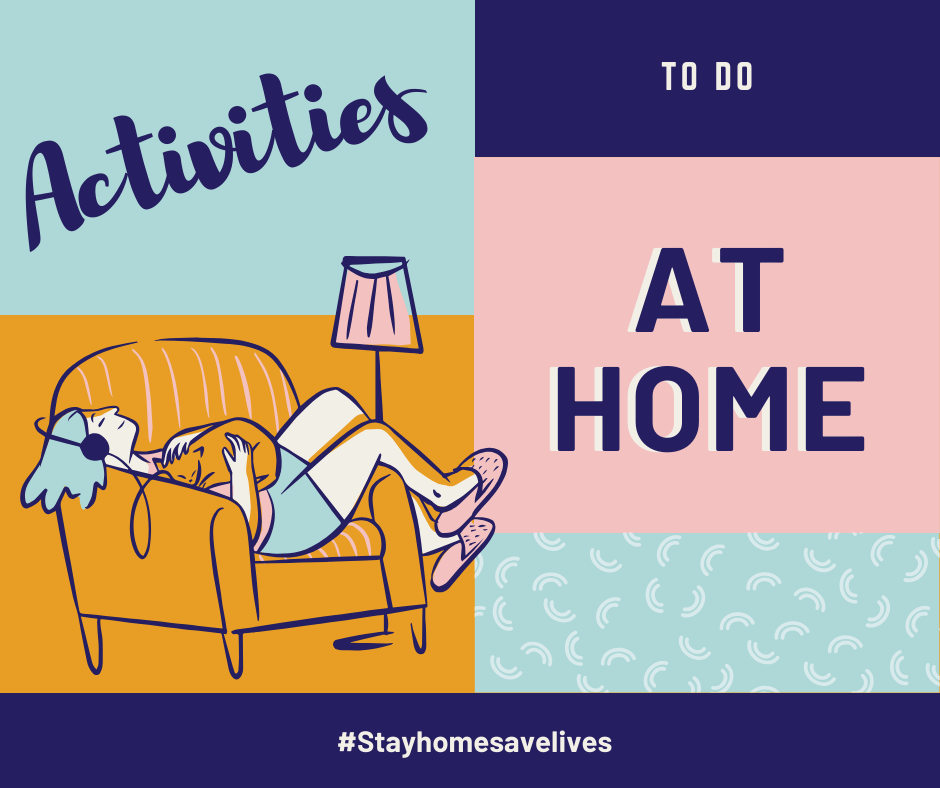 Activities

TO DO

AT HOME

#Stayhomesavelives